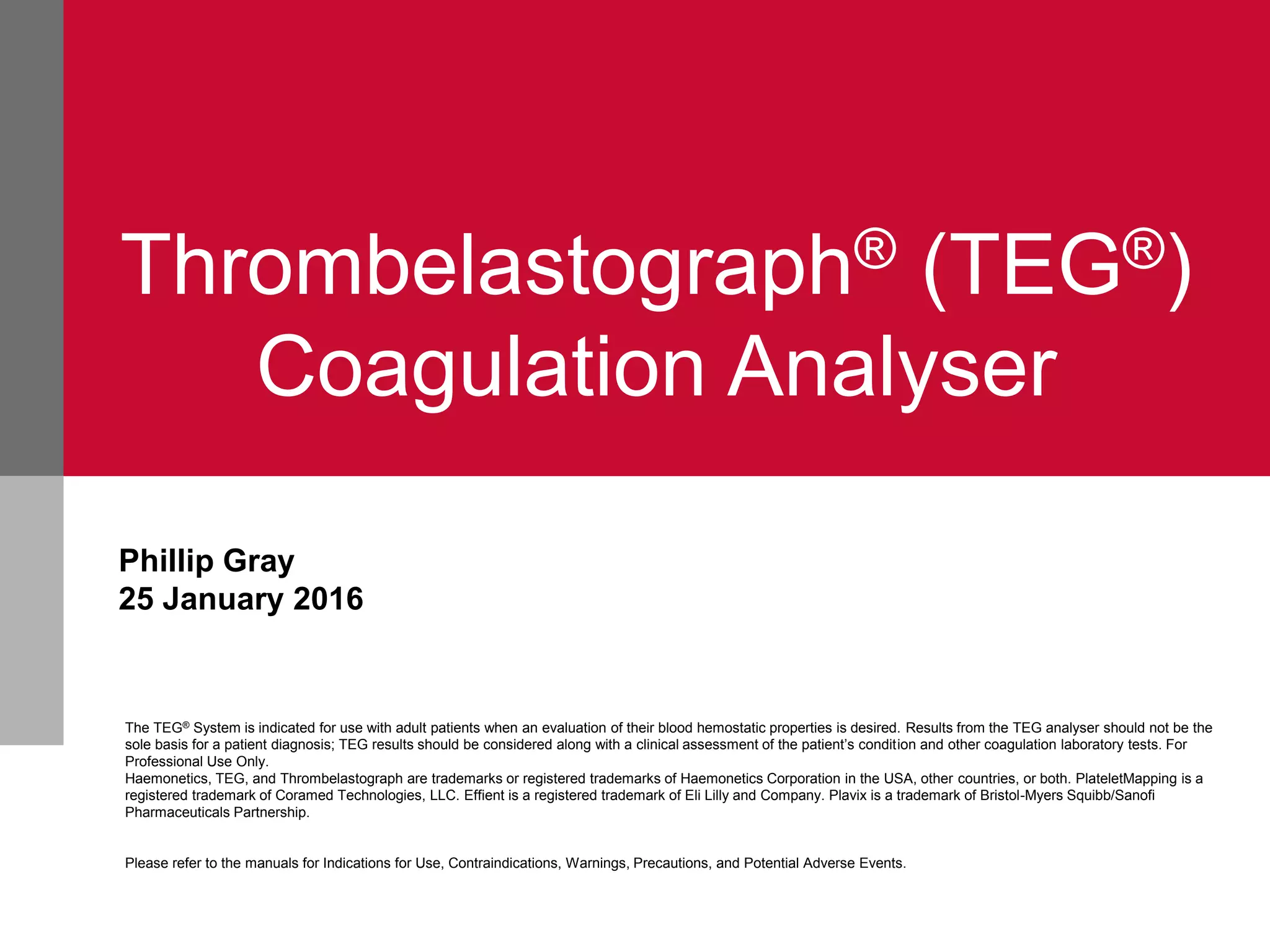 Thrombelastograph® (TEG®) Coagulation Analyser

Phillip Gray
25 January 2016

The TEG® System is indicated for use with adult patients when an evaluation of their blood hemostatic properties is desired. Results from the TEG analyser should not be the sole basis for a patient diagnosis; TEG results should be considered along with a clinical assessment of the patient's condition and other coagulation laboratory tests. For Professional Use Only.
Haemonetics, TEG, and Thrombelastograph are trademarks or registered trademarks of Haemonetics Corporation in the USA, other countries, or both. PlateletMapping is a registered trademark of Coramed Technologies, LLC. Effient is a registered trademark of Eli Lilly and Company. Plavix is a trademark of Bristol-Myers Squibb/Sanofi Pharmaceuticals Partnership.

Please refer to the manuals for Indications for Use, Contraindications, Warnings, Precautions, and Potential Adverse Events.